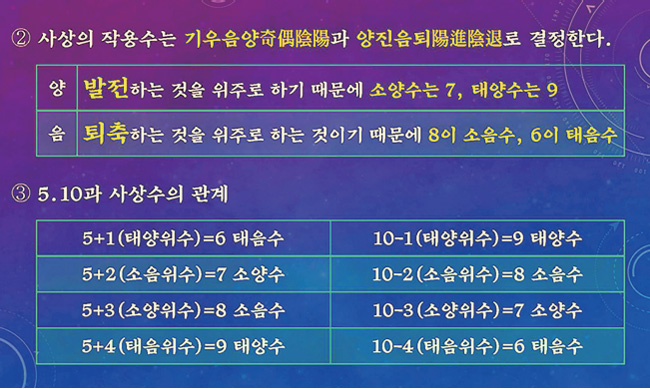 ② 사상의 작용수는 기우음양奇偶陰陽과 양진음퇴陽進陰退로 결정한다.

| 양 | 발전하는 것을 위주로 하기 때문에 소양수는 7, 태양수는 9 |
|---|---|
| 음 | 퇴축하는 것을 위주로 하는 것이기 때문에 8이 소음수, 6이 태음수 |

③ 5.10과 사상수의 관계

| 5+1(태양위수)=6 태음수 | 10-1(태양위수)=9 태양수 |
|---|---|
| 5+2(소음위수)=7 소양수 | 10-2(소음위수)=8 소음수 |
| 5+3(소양위수)=8 소음수 | 10-3(소양위수)=7 소양수 |
| 5+4(태음위수)=9 태양수 | 10-4(태음위수)=6 태음수 |